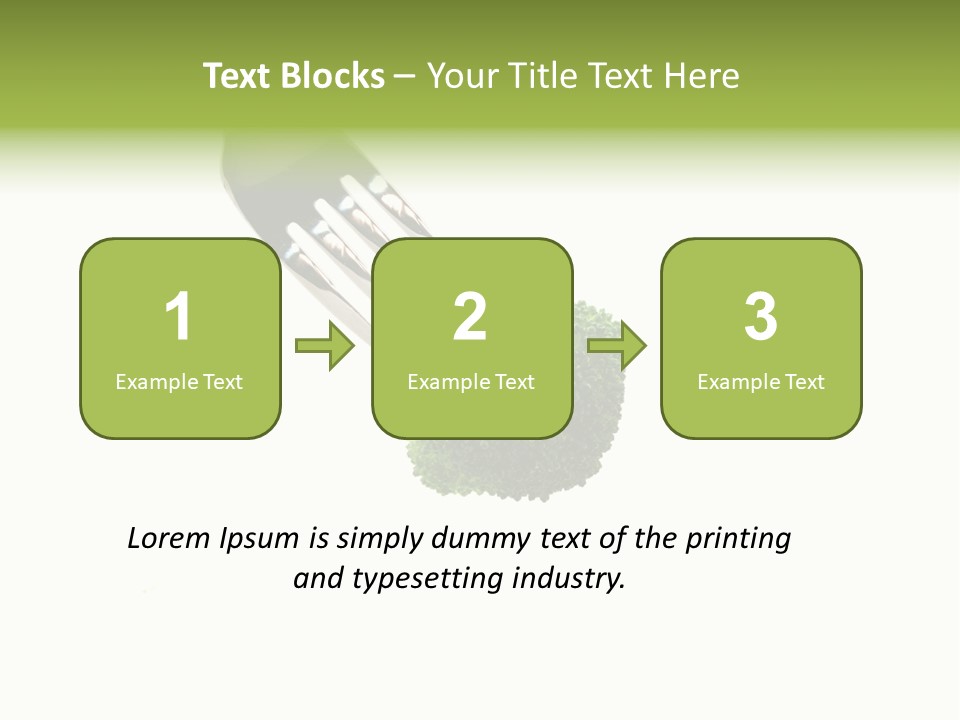 Text Blocks – Your Title Text Here

1
Example Text

2
Example Text

3
Example Text

Lorem Ipsum is simply dummy text of the printing and typesetting industry.